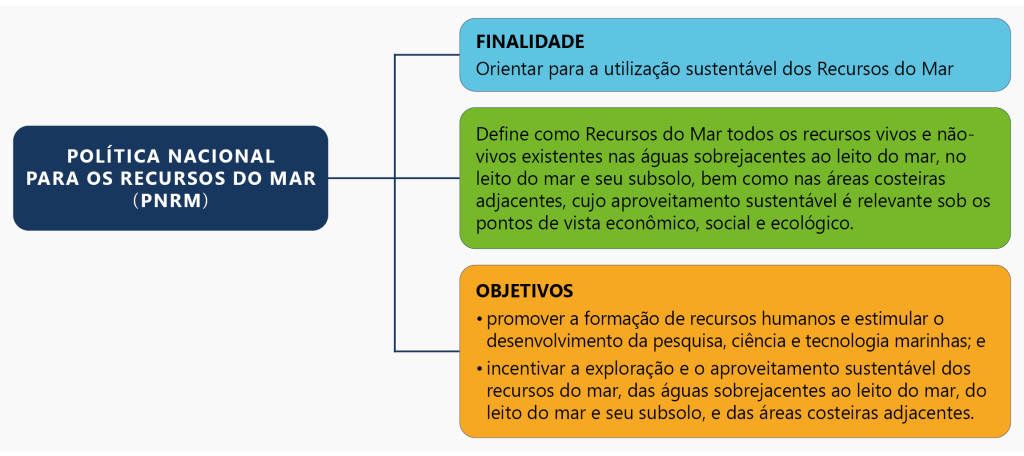 POLÍTICA NACIONAL PARA OS RECURSOS DO MAR (PNRM)

FINALIDADE
Orientar para a utilização sustentável dos Recursos do Mar

Define como Recursos do Mar todos os recursos vivos e não-vivos existentes nas águas sobrejacentes ao leito do mar, no leito do mar e seu subsolo, bem como nas áreas costeiras adjacentes, cujo aproveitamento sustentável é relevante sob os pontos de vista econômico, social e ecológico.

OBJETIVOS
• promover a formação de recursos humanos e estimular o desenvolvimento da pesquisa, ciência e tecnologia marinhas; e
• incentivar a exploração e o aproveitamento sustentável dos recursos do mar, das águas sobrejacentes ao leito do mar, do leito do mar e seu subsolo, e das áreas costeiras adjacentes.